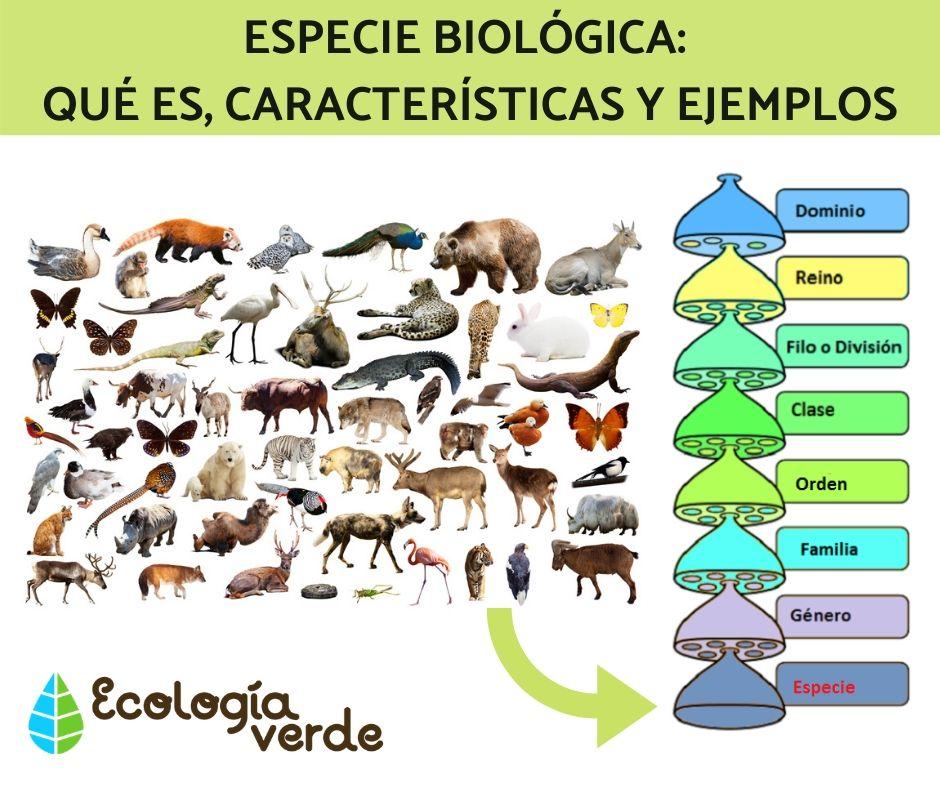 ESPECIE BIOLÓGICA:
QUÉ ES, CARACTERÍSTICAS Y EJEMPLOS

Dominio
Reino
Filo o División
Clase
Orden
Familia
Género
Especie

Ecología verde